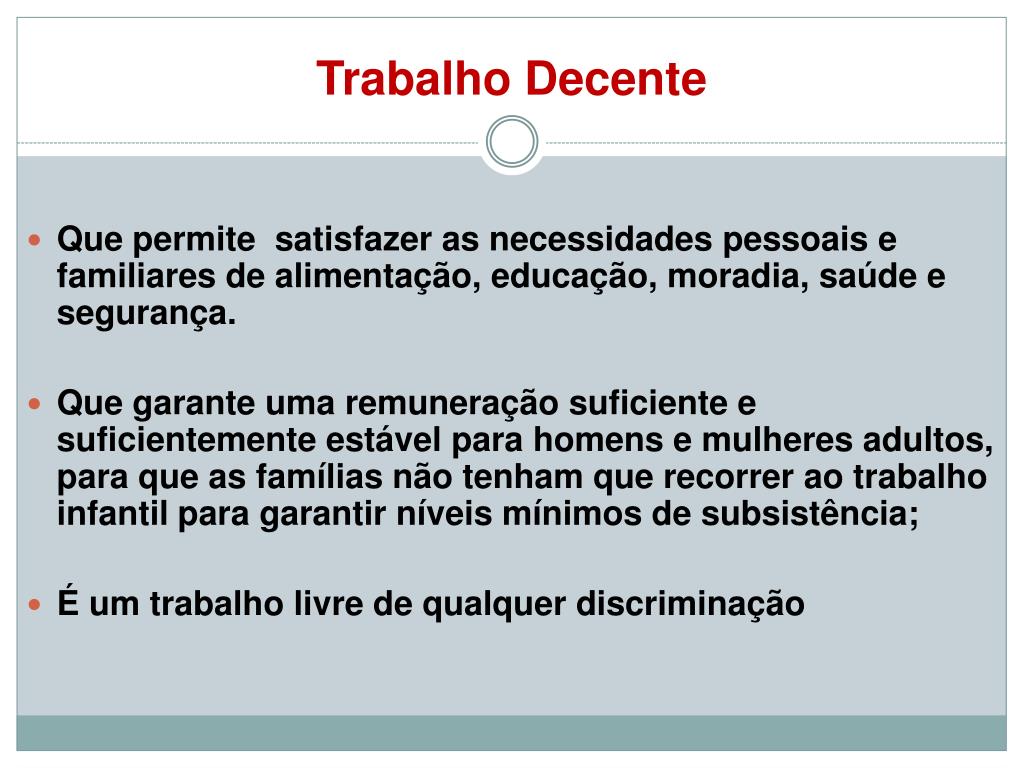 Trabalho Decente

Que permite  satisfazer as necessidades pessoais e familiares de alimentação, educação, moradia, saúde e segurança.

Que garante uma remuneração suficiente e suficientemente estável para homens e mulheres adultos, para que as famílias não tenham que recorrer ao trabalho infantil para garantir níveis mínimos de subsistência;

É um trabalho livre de qualquer discriminação